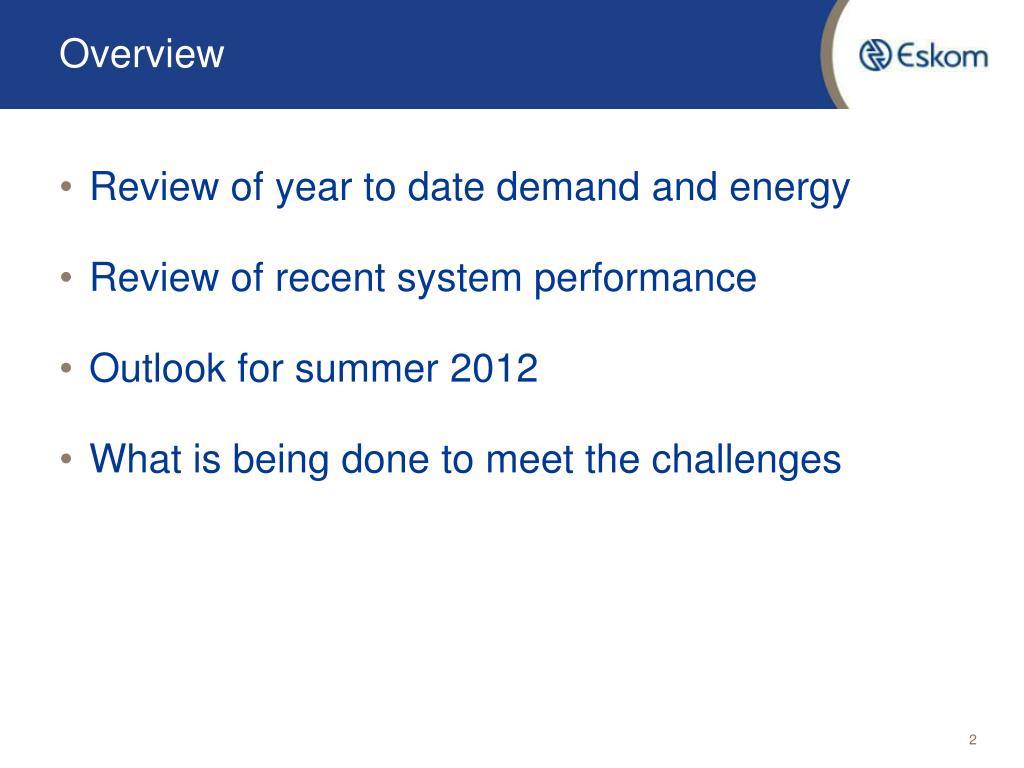 Overview

Eskom

• Review of year to date demand and energy

• Review of recent system performance

• Outlook for summer 2012

• What is being done to meet the challenges

2